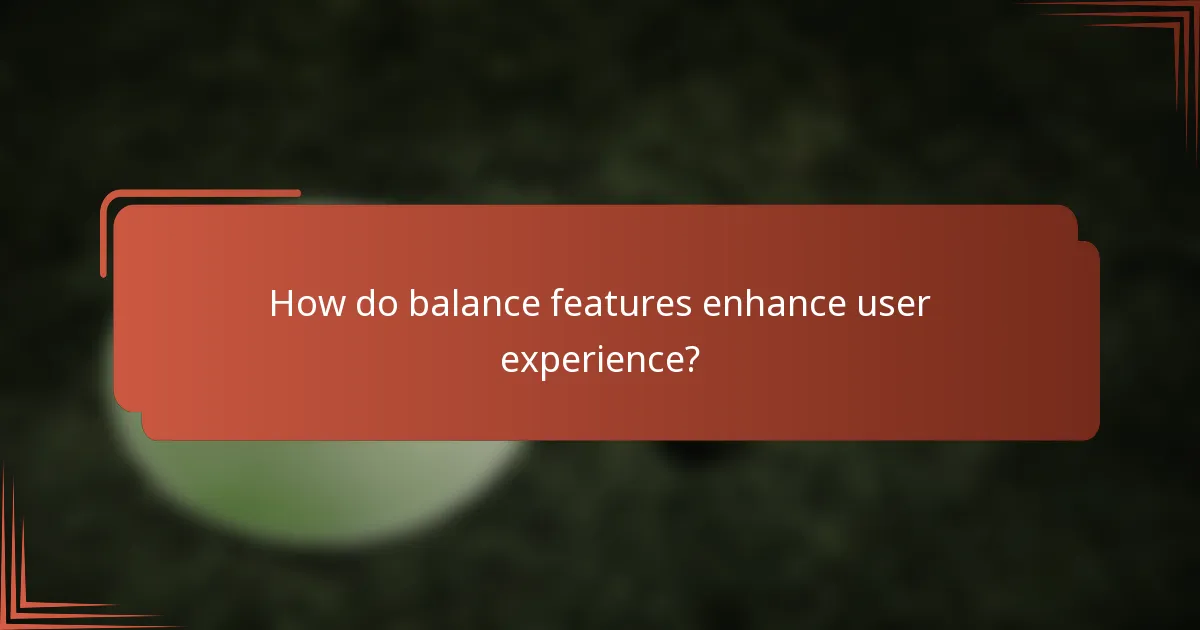 How do balance features enhance user experience?